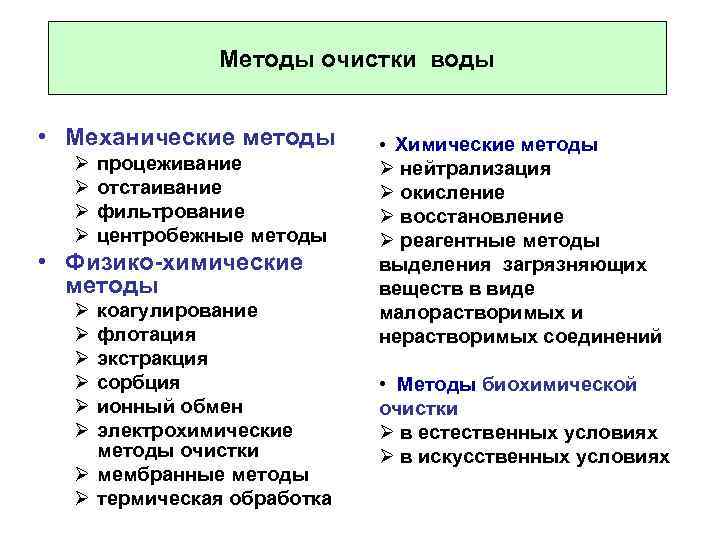 Методы очистки воды

• Механические методы
➢ процеживание
➢ отстаивание
➢ фильтрование
➢ центробежные методы
• Физико-химические методы
➢ коагулирование
➢ флотация
➢ экстракция
➢ сорбция
➢ ионный обмен
➢ электрохимические методы очистки
➢ мембранные методы
➢ термическая обработка

• Химические методы
➢ нейтрализация
➢ окисление
➢ восстановление
➢ реагентные методы выделения загрязняющих веществ в виде малорастворимых и нерастворимых соединений

• Методы биохимической очистки
➢ в естественных условиях
➢ в искусственных условиях